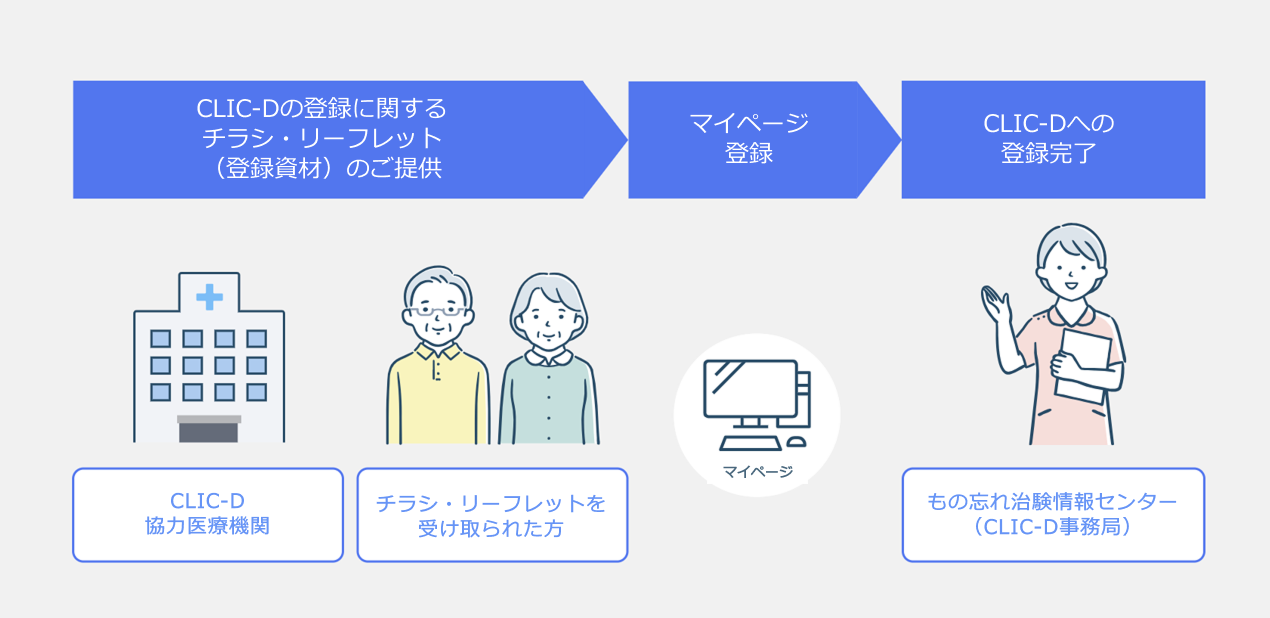 CLIC-Dの登録に関する
チラシ・リーフレット
（登録資材）のご提供

マイページ
登録

CLIC-Dへの
登録完了

マイページ

CLIC-D
協力医療機関

チラシ・リーフレットを
受け取られた方

もの忘れ治験情報センター
（CLIC-D事務局）